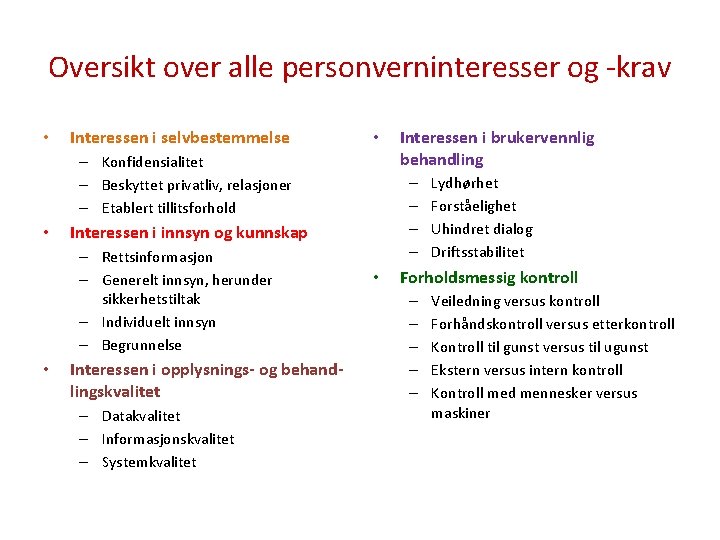 Oversikt over alle personverninteresser og -krav

• Interessen i selvbestemmelse
– Konfidensialitet
– Beskyttet privatliv, relasjoner
– Etablert tillitsforhold
• Interessen i innsyn og kunnskap
– Rettsinformasjon
– Generelt innsyn, herunder sikkerhetstiltak
– Individuelt innsyn
– Begrunnelse
• Interessen i opplysnings- og behandlingskvalitet
– Datakvalitet
– Informasjonskvalitet
– Systemkvalitet

• Interessen i brukervennlig behandling
– Lydhørhet
– Forståelighet
– Uhindret dialog
– Driftsstabilitet
• Forholdsmessig kontroll
– Veiledning versus kontroll
– Forhåndskontroll versus etterkontroll
– Kontroll til gunst versus til ugunst
– Ekstern versus intern kontroll
– Kontroll med mennesker versus maskiner